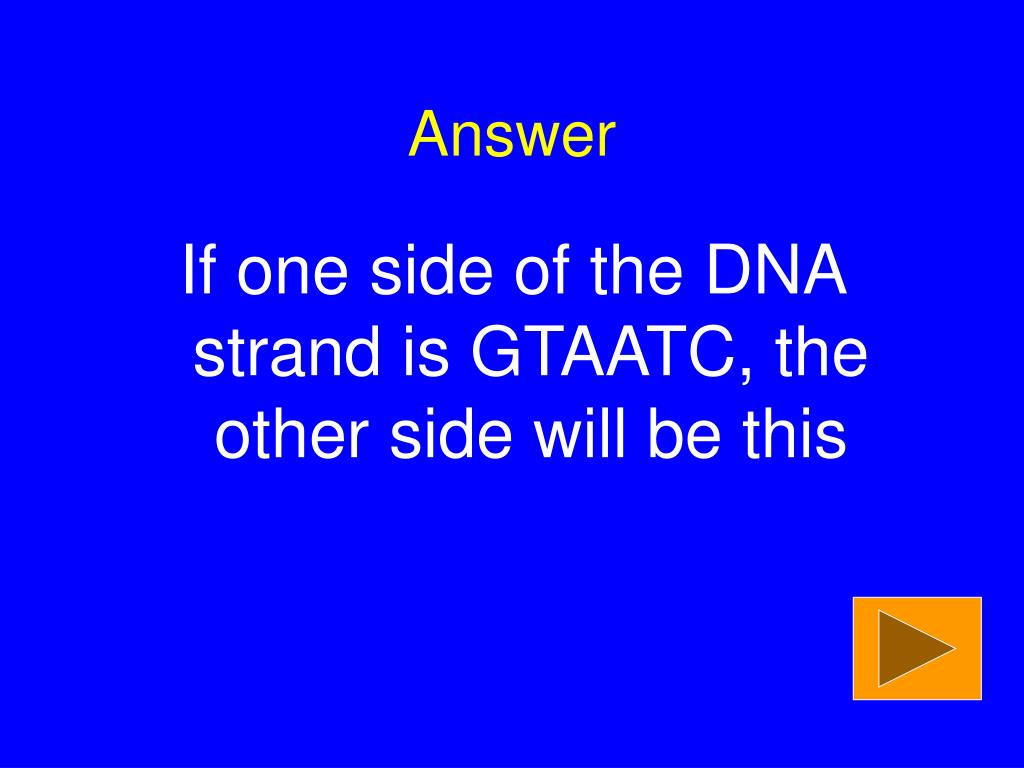 Answer

If one side of the DNA strand is GTAATC, the other side will be this